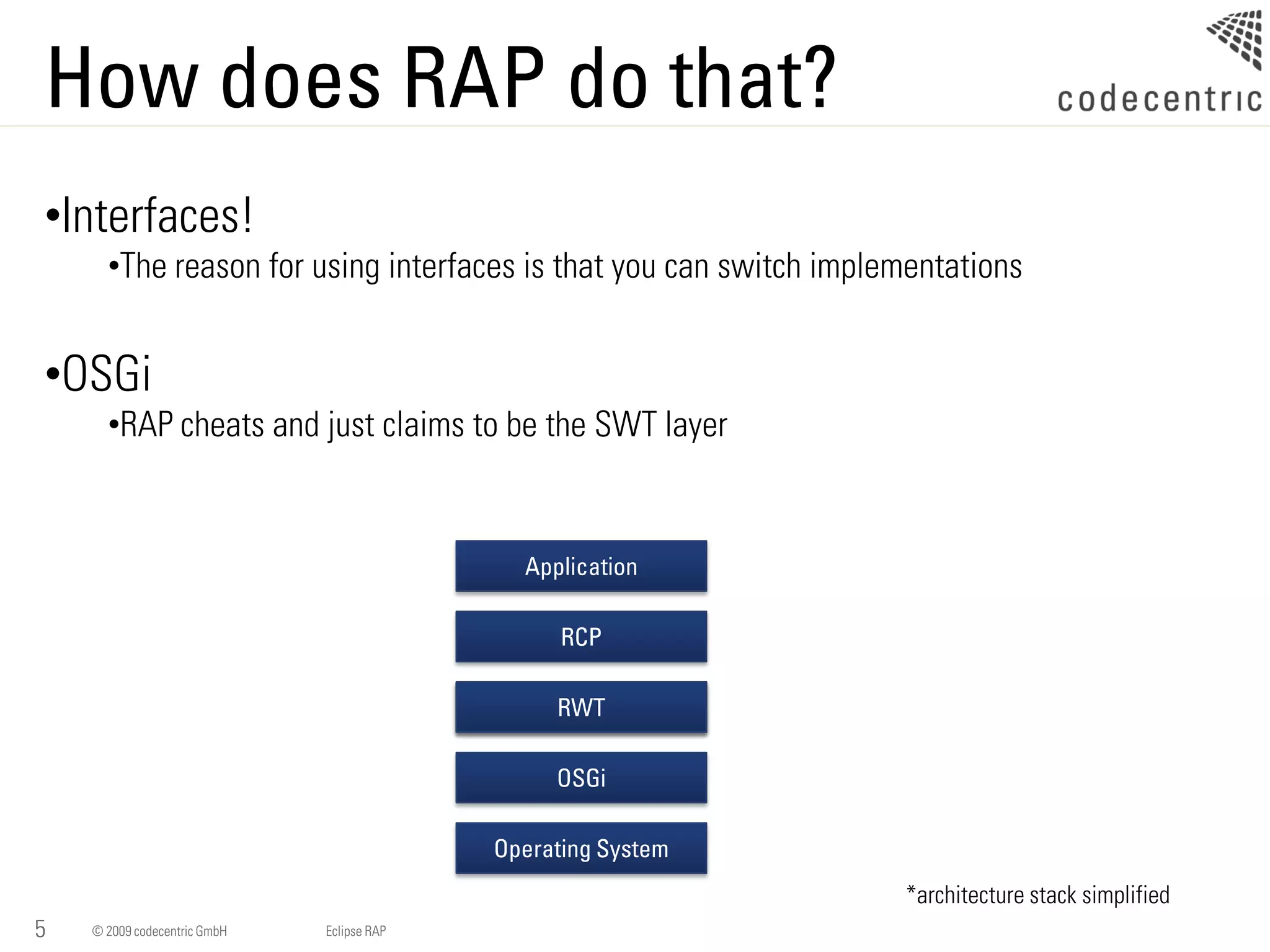 How does RAP do that?

codecentric

•Interfaces!

•The reason for using interfaces is that you can switch implementations

•OSGi

•RAP cheats and just claims to be the SWT layer

Application

RCP

RWT

OSGi

Operating System

*architecture stack simplified

5 © 2009 codecentric GmbH Eclipse RAP